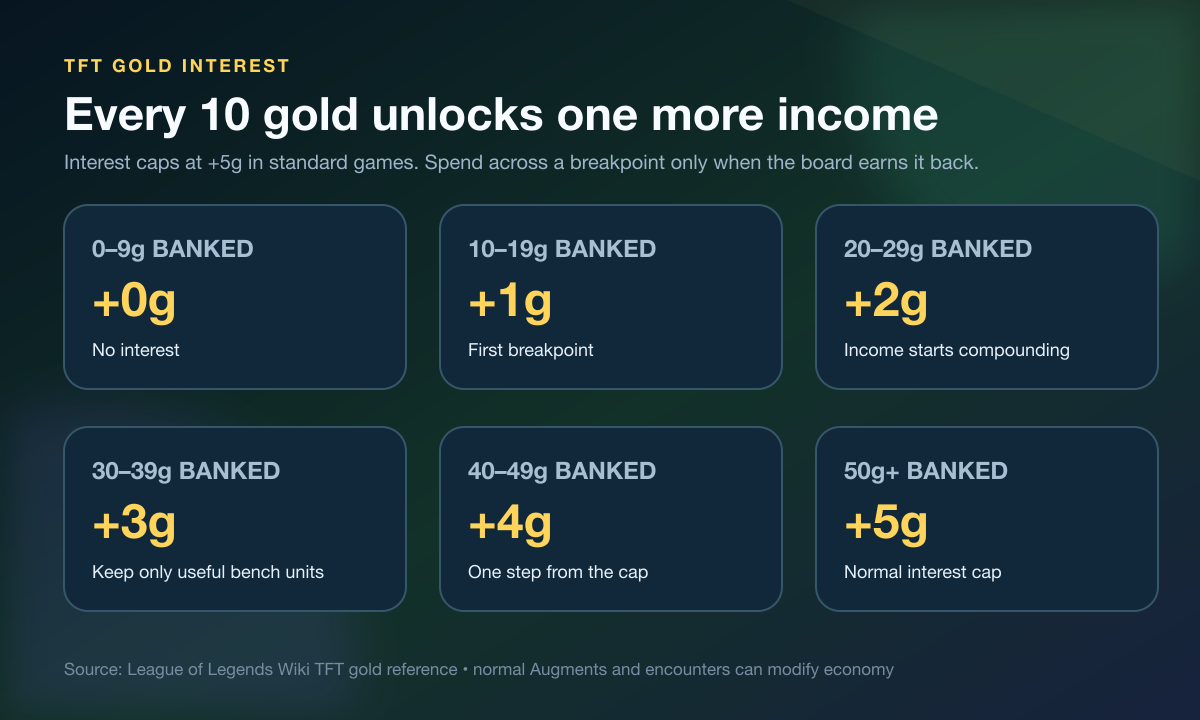 TFT GOLD INTEREST

Every 10 gold unlocks one more income

Interest caps at +5g in standard games. Spend across a breakpoint only when the board earns it back.

0–9g BANKED
+0g
No interest

10–19g BANKED
+1g
First breakpoint

20–29g BANKED
+2g
Income starts compounding

30–39g BANKED
+3g
Keep only useful bench units

40–49g BANKED
+4g
One step from the cap

50g+ BANKED
+5g
Normal interest cap

Source: League of Legends Wiki TFT gold reference • normal Augments and encounters can modify economy